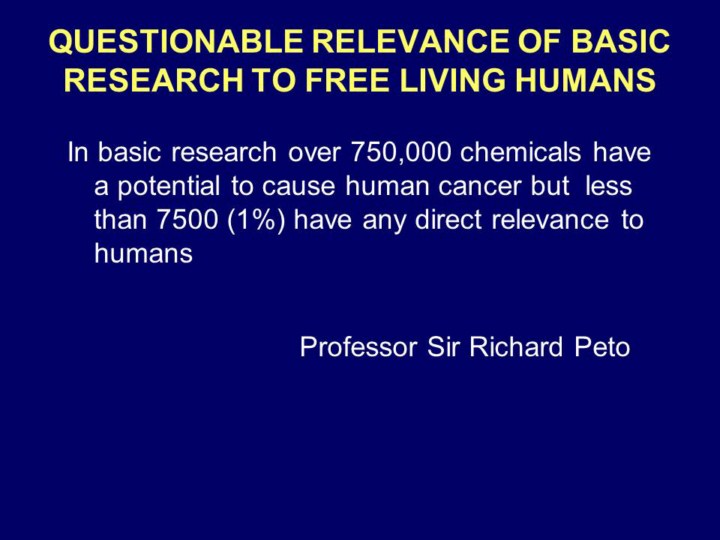 QUESTIONABLE RELEVANCE OF BASIC RESEARCH TO FREE LIVING HUMANS

In basic research over 750,000 chemicals have a potential to cause human cancer but less than 7500 (1%) have any direct relevance to humans

Professor Sir Richard Peto